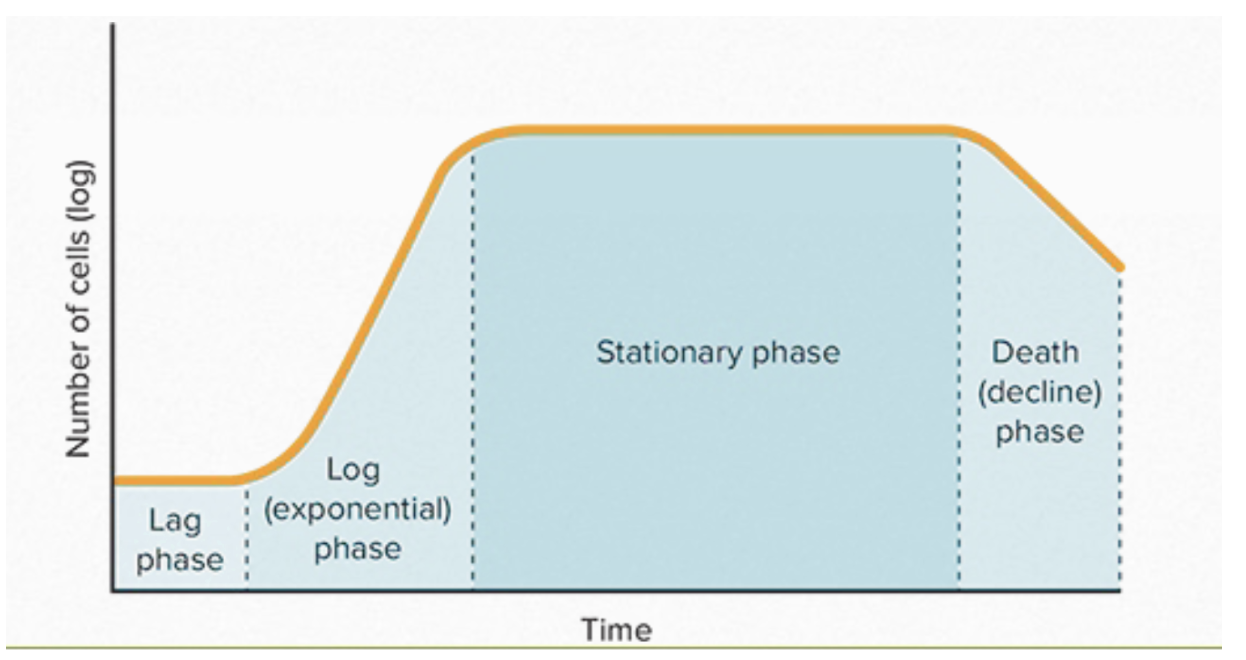 Number of cells (log)

Lag phase

Log (exponential) phase

Stationary phase

Death (decline) phase

Time